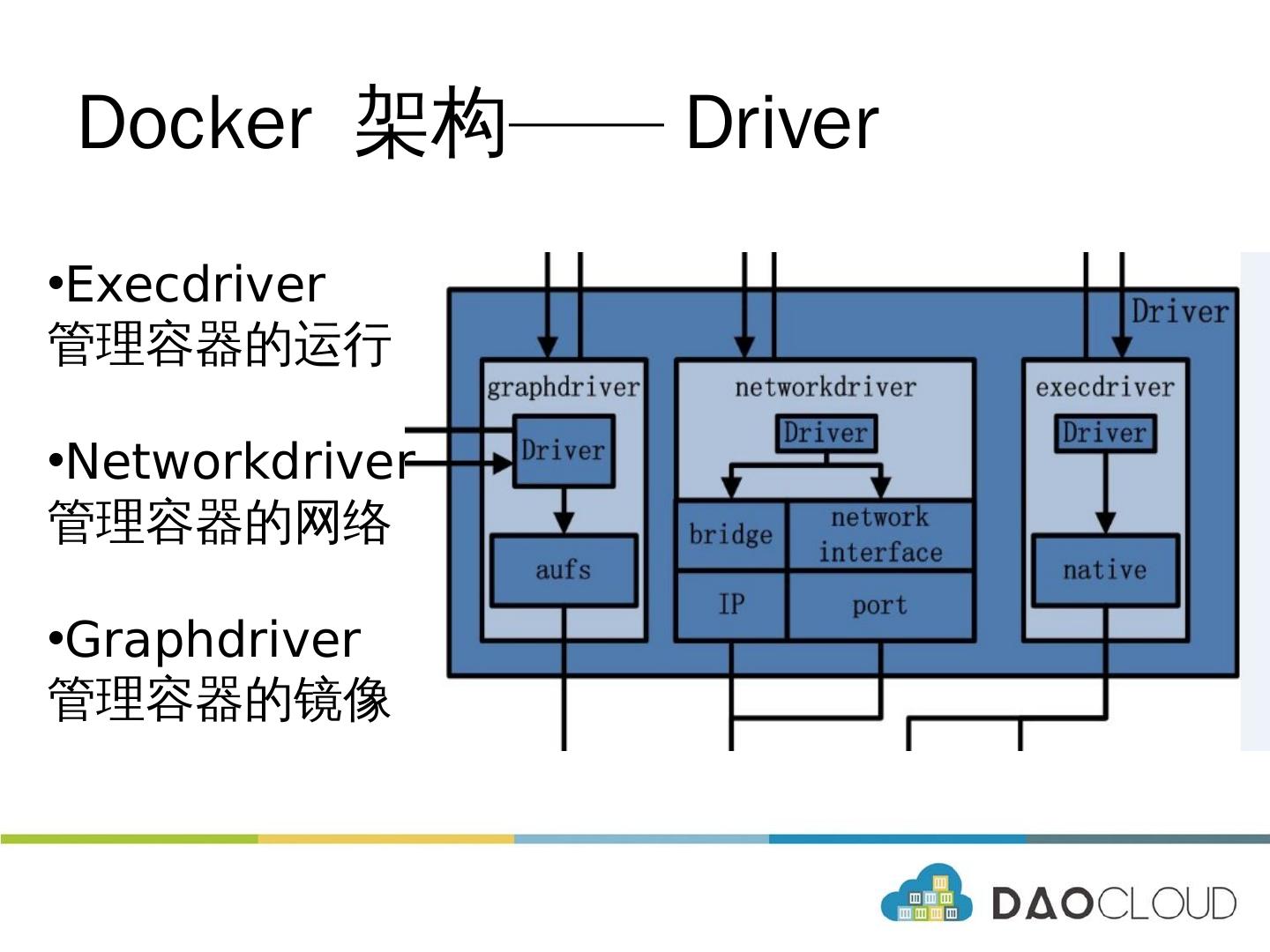 Docker 架构—— Driver

•Execdriver
管理容器的运行

•Networkdriver
管理容器的网络

•Graphdriver
管理容器的镜像

Driver

graphdriver

Driver

aufs

networkdriver

Driver

bridge

network interface

IP

port

execdriver

Driver

native

DAOCLOUD